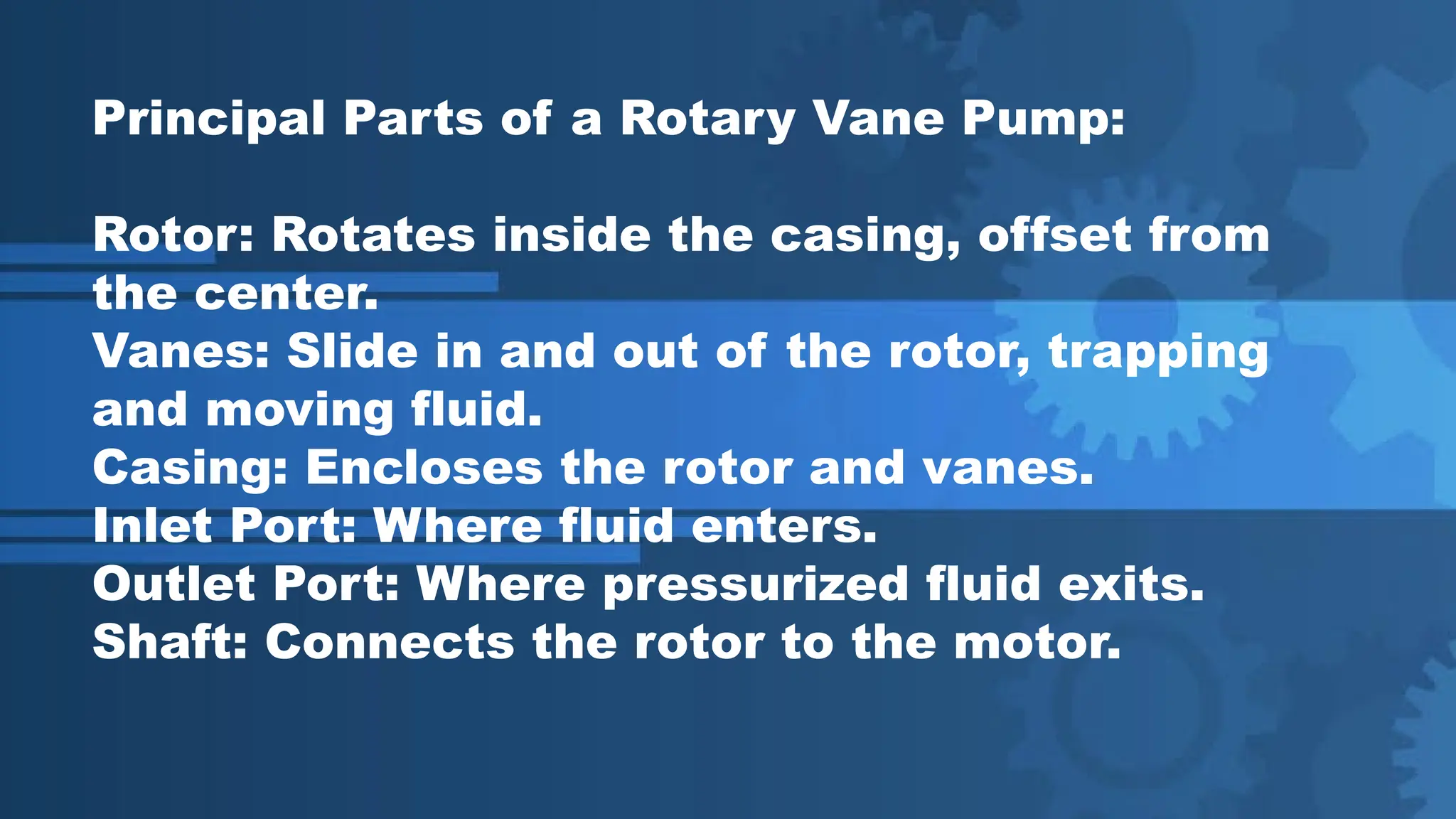 Principal Parts of a Rotary Vane Pump:

Rotor: Rotates inside the casing, offset from the center.
Vanes: Slide in and out of the rotor, trapping and moving fluid.
Casing: Encloses the rotor and vanes.
Inlet Port: Where fluid enters.
Outlet Port: Where pressurized fluid exits.
Shaft: Connects the rotor to the motor.